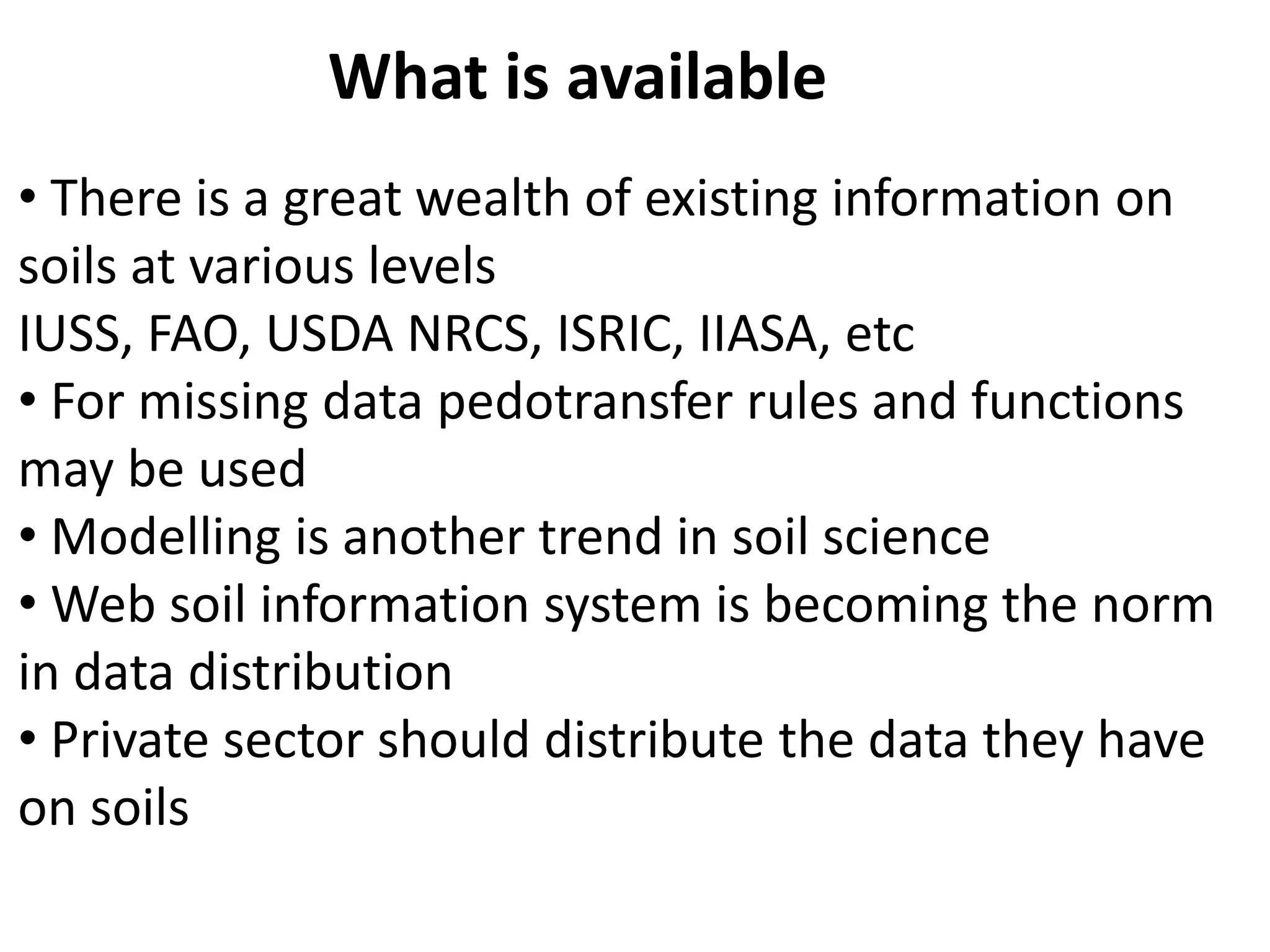 What is available

• There is a great wealth of existing information on soils at various levels
IUSS, FAO, USDA NRCS, ISRIC, IIASA, etc
• For missing data pedotransfer rules and functions may be used
• Modelling is another trend in soil science
• Web soil information system is becoming the norm in data distribution
• Private sector should distribute the data they have on soils